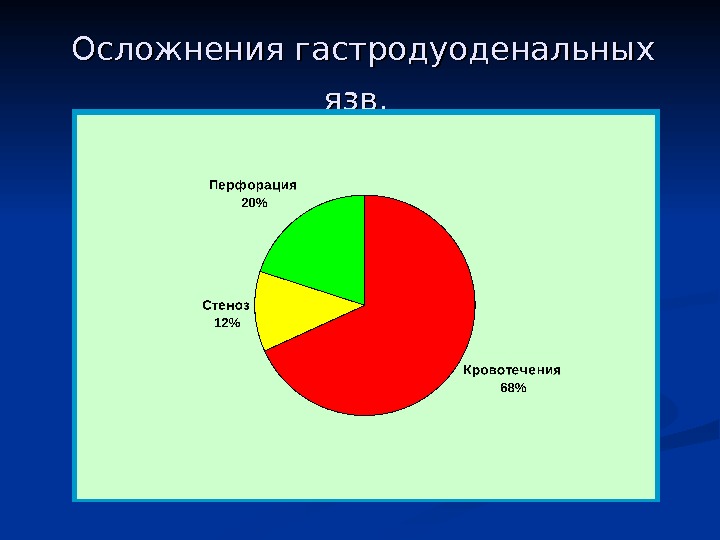 Осложнения гастродуоденальных язв.

Перфорация
20%

Стеноз
12%

Кровотечения
68%